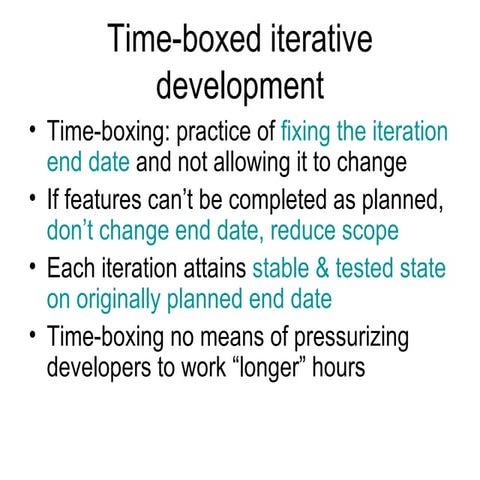 Time-boxed iterative development

• Time-boxing: practice of fixing the iteration end date and not allowing it to change
• If features can’t be completed as planned, don’t change end date, reduce scope
• Each iteration attains stable & tested state on originally planned end date
• Time-boxing no means of pressurizing developers to work “longer” hours